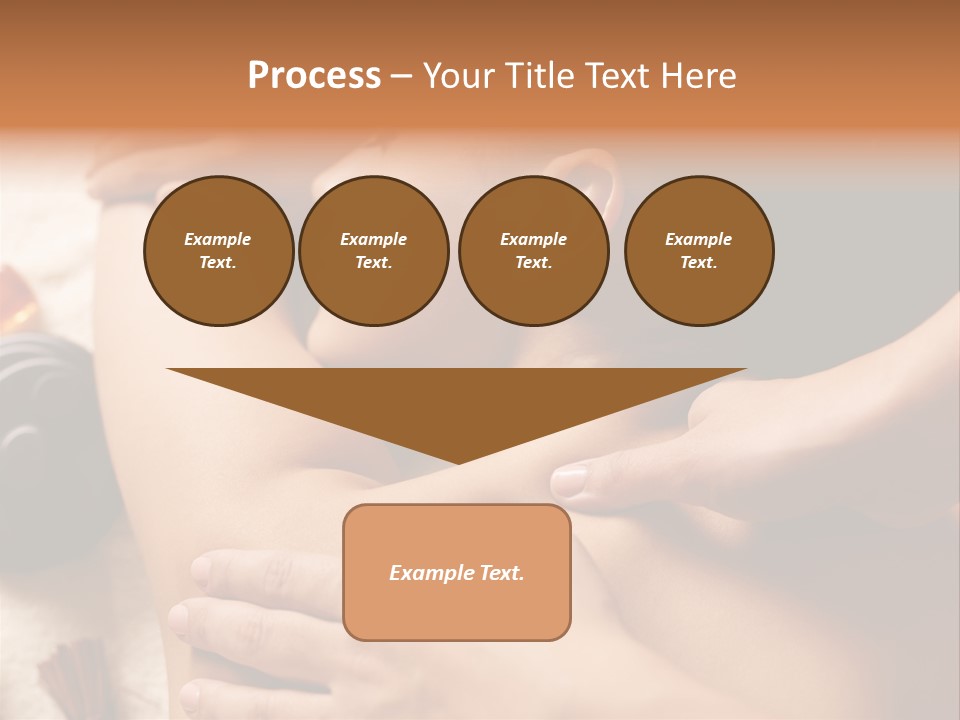 Process – Your Title Text Here

Example Text.

Example Text.

Example Text.

Example Text.

Example Text.